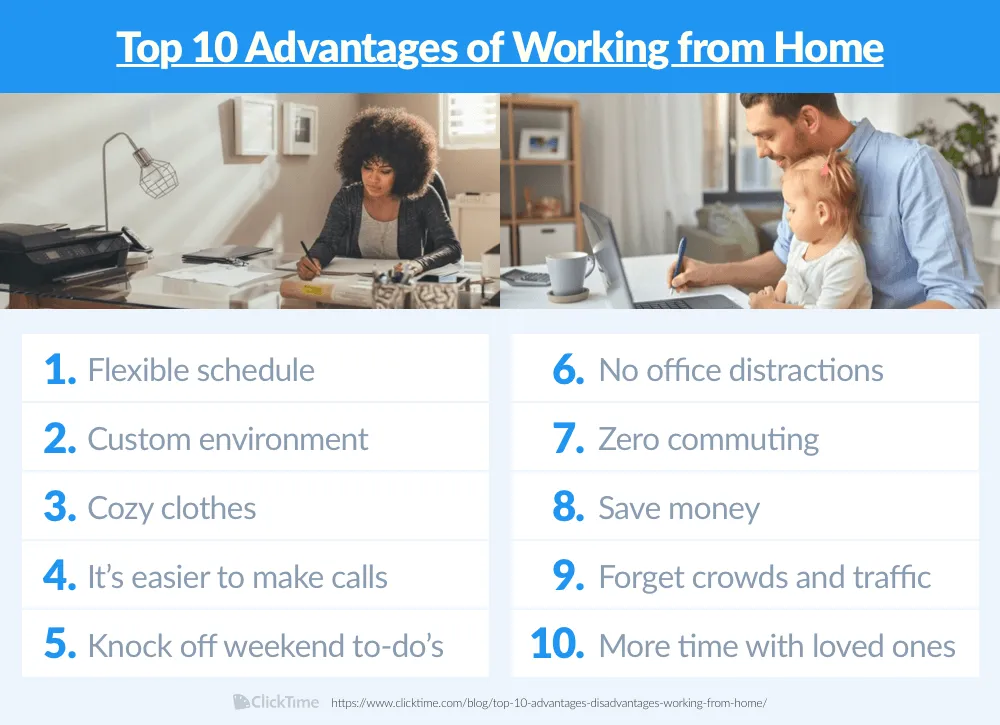 Top 10 Advantages of Working from Home

1. Flexible schedule
2. Custom environment
3. Cozy clothes
4. It's easier to make calls
5. Knock off weekend to-do's

6. No office distractions
7. Zero commuting
8. Save money
9. Forget crowds and traffic
10. More time with loved ones

ClickTime https://www.clicktime.com/blog/top-10-advantages-disadvantages-working-from-home/